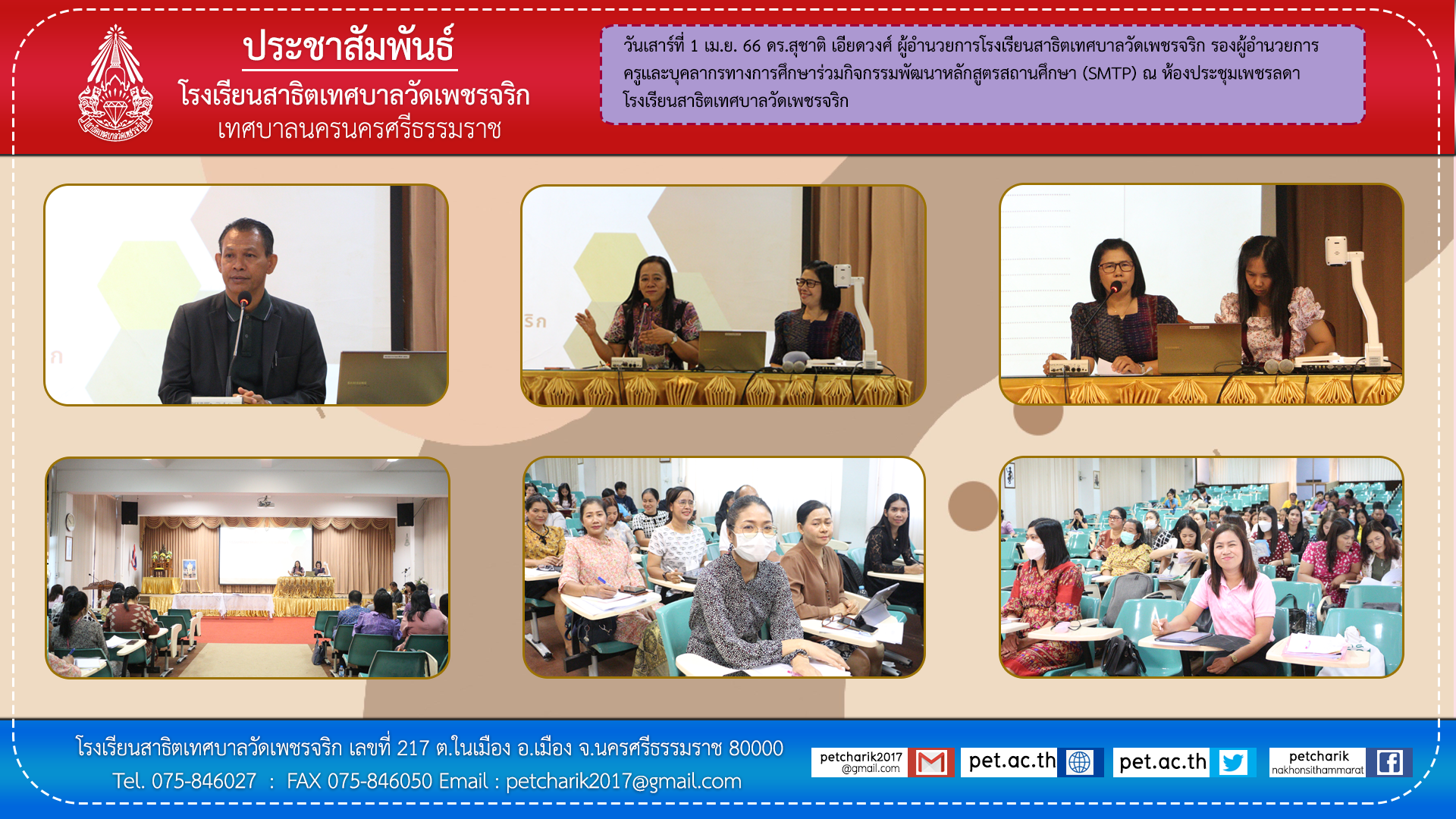 ประชาสัมพันธ์
โรงเรียนสาธิตเทศบาลวัดเพชรจริก
เทศบาลนครนครศรีธรรมราช

วันเสาร์ที่ 1 เม.ย. 66 ดร.สุชาติ เอียดวงศ์ ผู้อำนวยการโรงเรียนสาธิตเทศบาลวัดเพชรจริก รองผู้อำนวยการ ครูและบุคลากรทางการศึกษาร่วมกิจกรรมพัฒนาหลักสูตรสถานศึกษา (SMTP) ณ ห้องประชุมเพชรลดา โรงเรียนสาธิตเทศบาลวัดเพชรจริก

โรงเรียนสาธิตเทศบาลวัดเพชรจริก เลขที่ 217 ต.ในเมือง อ.เมือง จ.นครศรีธรรมราช 80000
Tel. 075-846027 : FAX 075-846050 Email : petcharik2017@gmail.com

petcharik2017 @gmail.com
pet.ac.th
pet.ac.th
petcharik nakhonsithammarat